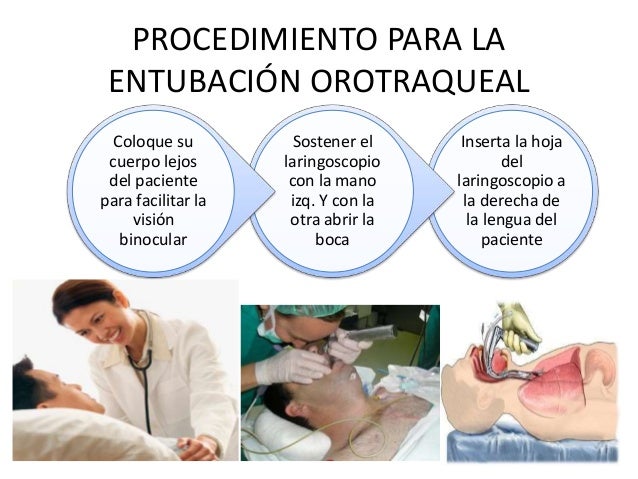 PROCEDIMIENTO PARA LA ENTUBACIÓN OROTRAQUEAL

Coloque su cuerpo lejos del paciente para facilitar la visión binocular

Sostener el laringoscopio con la mano izq. Y con la otra abrir la boca

Inserta la hoja del laringoscopio a la derecha de la lengua del paciente